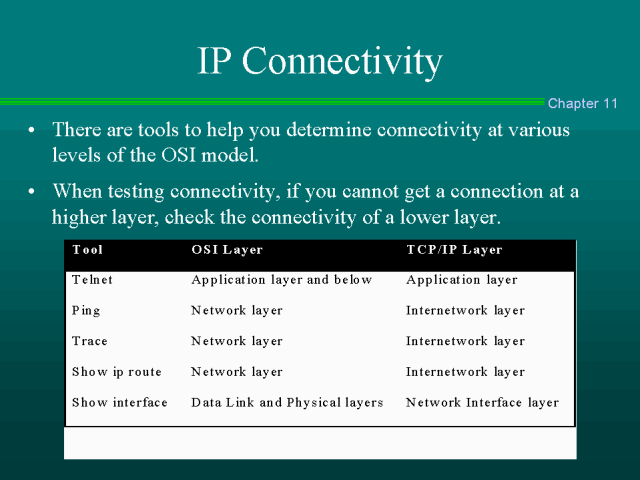 IP Connectivity

Chapter 11

• There are tools to help you determine connectivity at various levels of the OSI model.

• When testing connectivity, if you cannot get a connection at a higher layer, check the connectivity of a lower layer.

| Tool | OSI Layer | TCP/IP Layer |
|---|---|---|
| Telnet | Application layer and below | Application layer |
| Ping | Network layer | Internetwork layer |
| Trace | Network layer | Internetwork layer |
| Show ip route | Network layer | Internetwork layer |
| Show interface | Data Link and Physical layers | Network Interface layer |